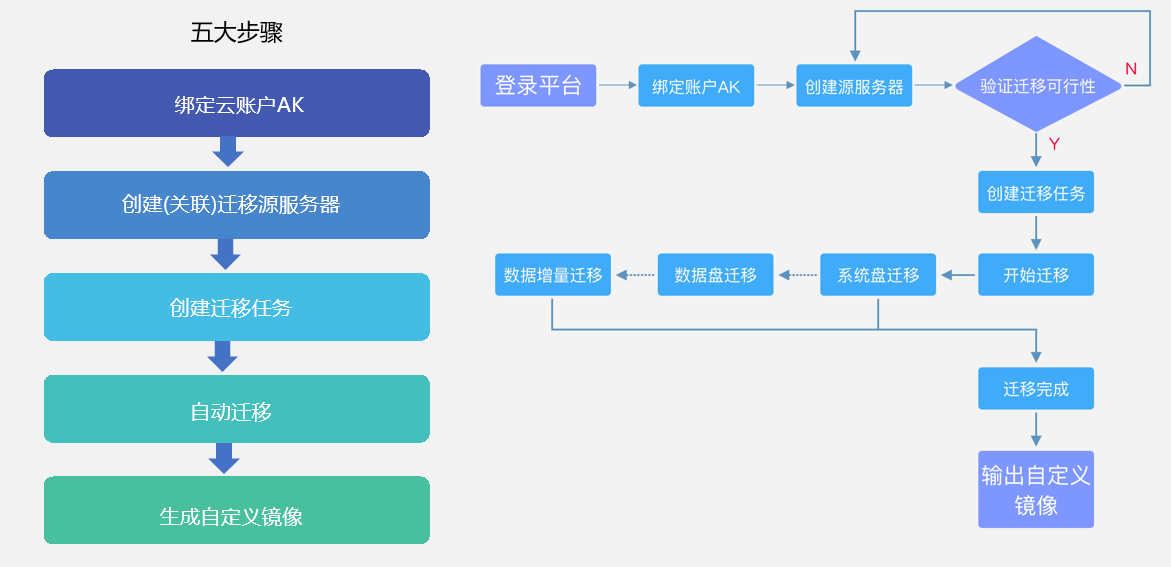 五大步骤

绑定云账户AK

创建(关联)迁移源服务器

创建迁移任务

自动迁移

生成自定义镜像

登录平台

绑定账户AK

创建源服务器

验证迁移可行性

N

Y

创建迁移任务

开始迁移

系统盘迁移

数据盘迁移

数据增量迁移

迁移完成

输出自定义镜像